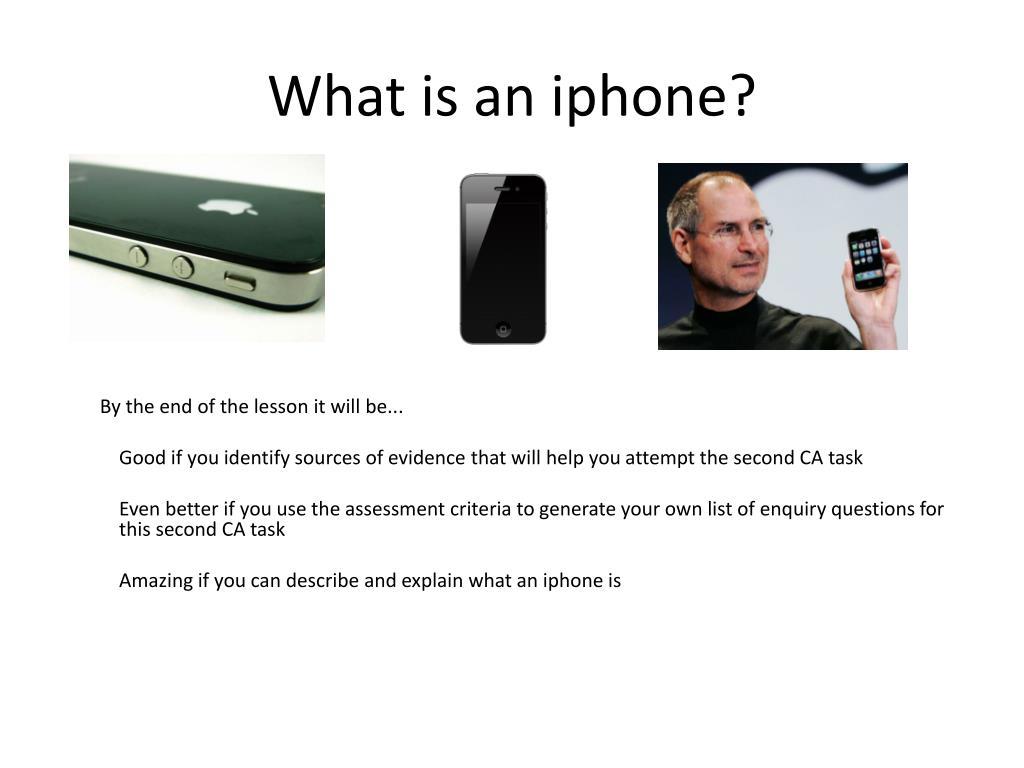 What is an iphone?

By the end of the lesson it will be...

Good if you identify sources of evidence that will help you attempt the second CA task

Even better if you use the assessment criteria to generate your own list of enquiry questions for this second CA task

Amazing if you can describe and explain what an iphone is